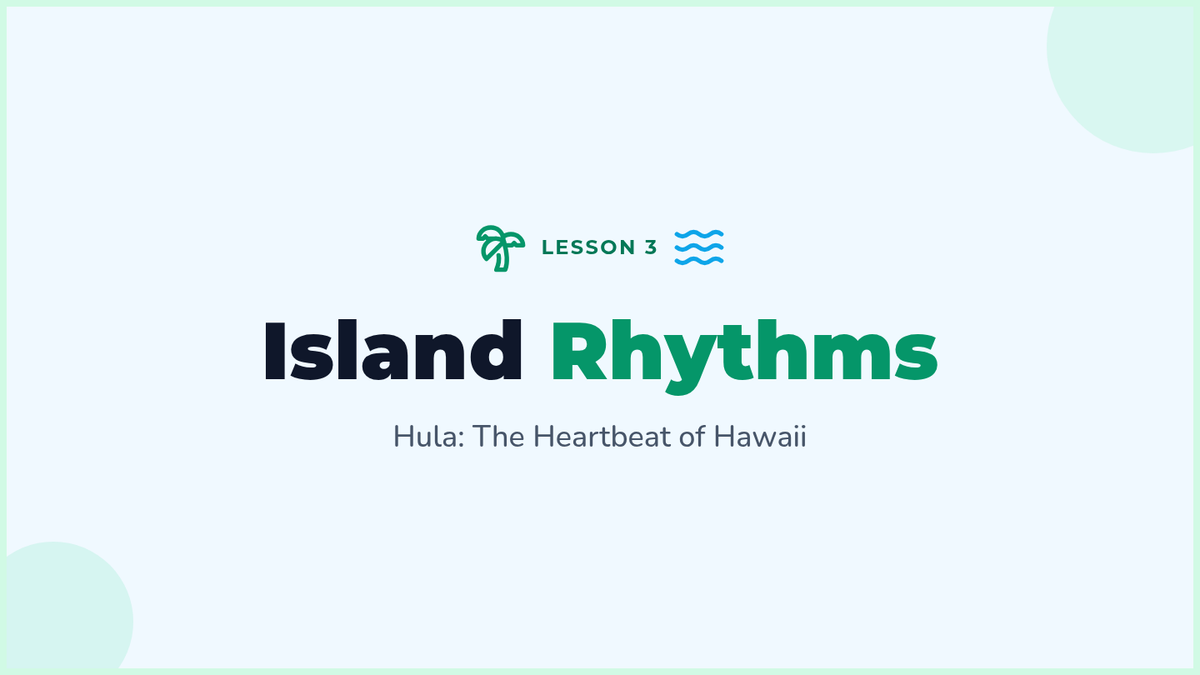 LESSON 3

Island Rhythms

Hula: The Heartbeat of Hawaii